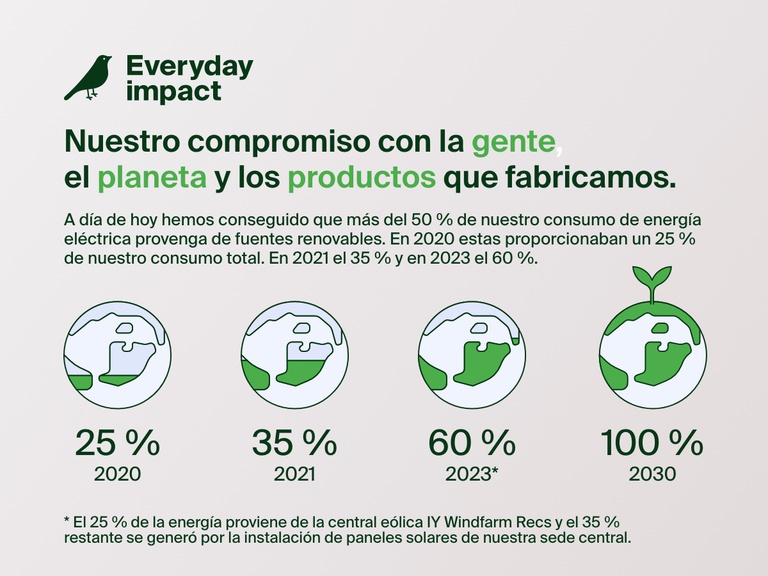 Everyday impact

Nuestro compromiso con la gente, el planeta y los productos que fabricamos.

A día de hoy hemos conseguido que más del 50 % de nuestro consumo de energía eléctrica provenga de fuentes renovables. En 2020 estas proporcionaban un 25 % de nuestro consumo total. En 2021 el 35 % y en 2023 el 60 %.

25 %
2020

35 %
2021

60 %
2023*

100 %
2030

* El 25 % de la energía proviene de la central eólica IY Windfarm Recs y el 35 % restante se generó por la instalación de paneles solares de nuestra sede central.